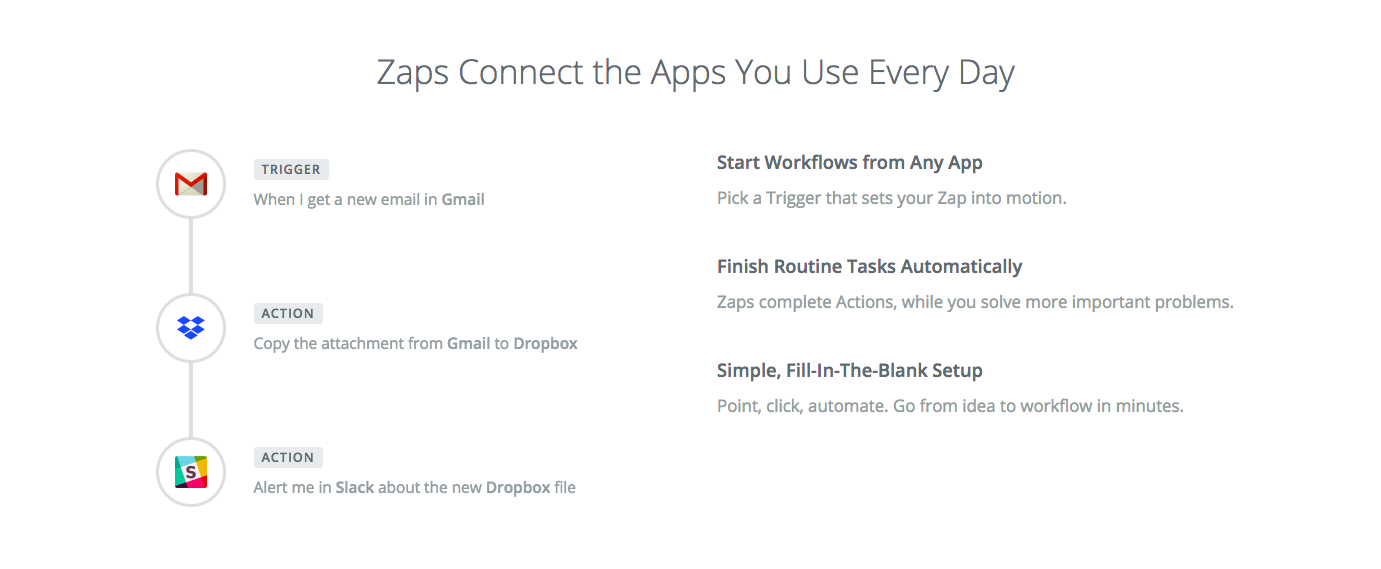 Zaps Connect the Apps You Use Every Day

TRIGGER
When I get a new email in Gmail

ACTION
Copy the attachment from Gmail to Dropbox

ACTION
Alert me in Slack about the new Dropbox file

Start Workflows from Any App
Pick a Trigger that sets your Zap into motion.

Finish Routine Tasks Automatically
Zaps complete Actions, while you solve more important problems.

Simple, Fill-In-The-Blank Setup
Point, click, automate. Go from idea to workflow in minutes.